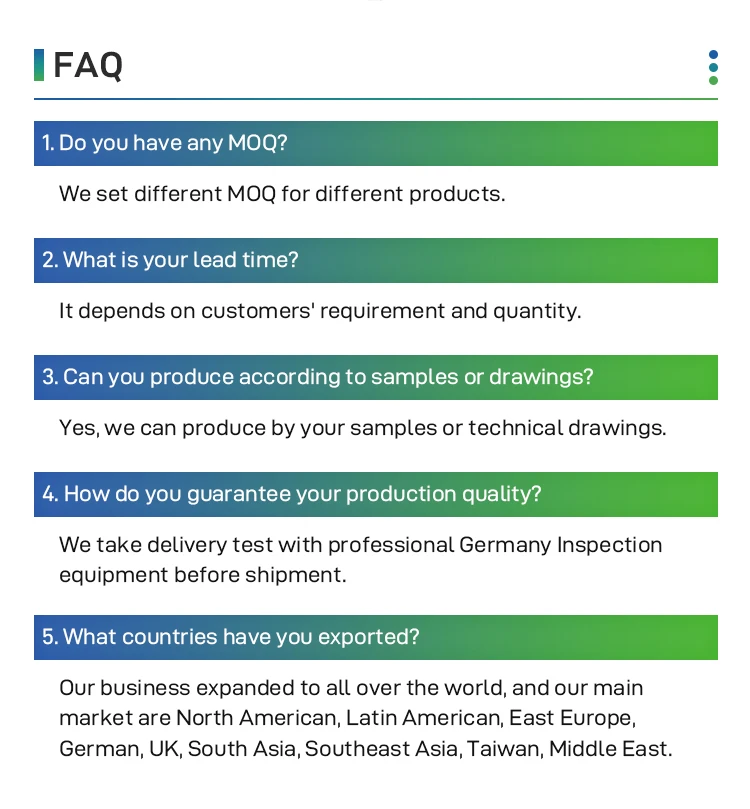 FAQ

1. Do you have any MOQ?

We set different MOQ for different products.

2. What is your lead time?

It depends on customers' requirement and quantity.

3. Can you produce according to samples or drawings?

Yes, we can produce by your samples or technical drawings.

4. How do you guarantee your production quality?

We take delivery test with professional Germany Inspection equipment before shipment.

5. What countries have you exported?

Our business expanded to all over the world, and our main market are North American, Latin American, East Europe, German, UK, South Asia, Southeast Asia, Taiwan, Middle East.